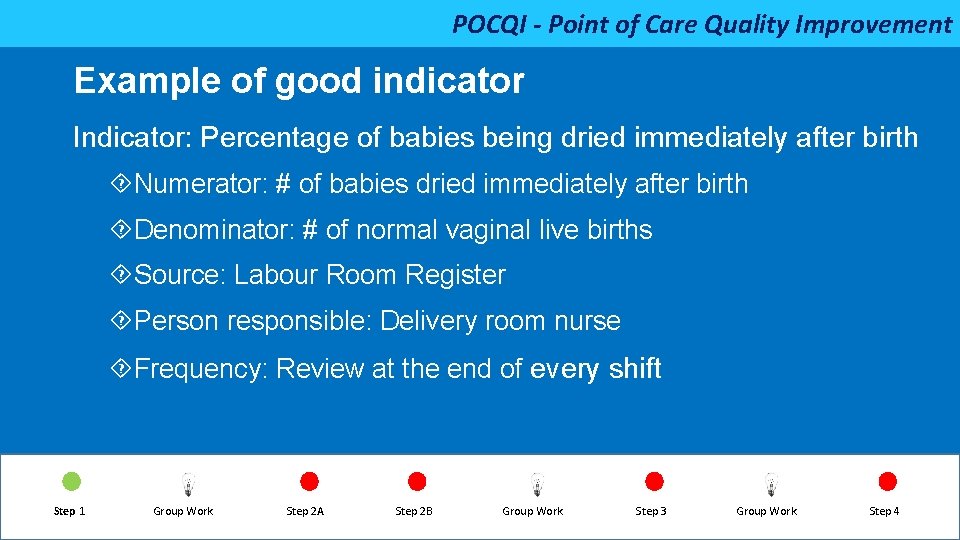 POCQI - Point of Care Quality Improvement

Example of good indicator

Indicator: Percentage of babies being dried immediately after birth

Numerator: # of babies dried immediately after birth

Denominator: # of normal vaginal live births

Source: Labour Room Register

Person responsible: Delivery room nurse

Frequency: Review at the end of every shift

Step 1 Group Work Step 2A Step 2B Group Work Step 3 Group Work Step 4